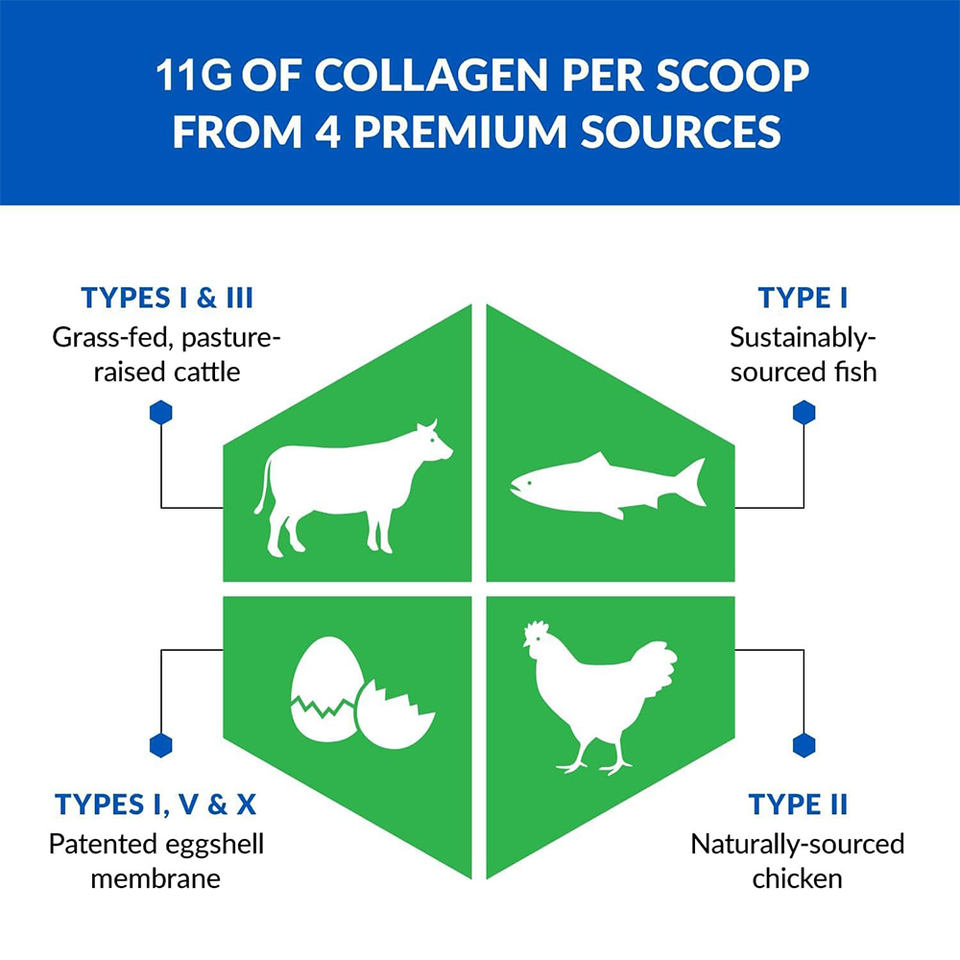 11G OF COLLAGEN PER SCOOP FROM 4 PREMIUM SOURCES

TYPES I & III
Grass-fed, pasture-raised cattle

TYPE I
Sustainably-sourced fish

TYPES I, V & X
Patented eggshell membrane

TYPE II
Naturally-sourced chicken